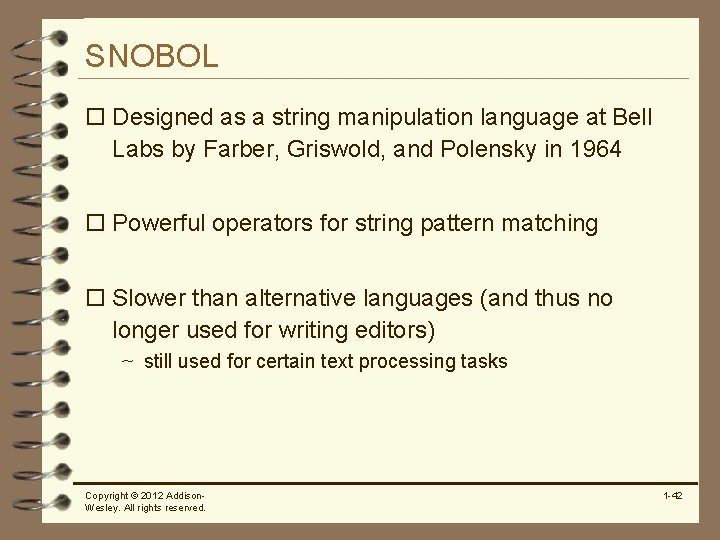 SNOBOL

☐ Designed as a string manipulation language at Bell Labs by Farber, Griswold, and Polensky in 1964

☐ Powerful operators for string pattern matching

☐ Slower than alternative languages (and thus no longer used for writing editors)

~ still used for certain text processing tasks

Copyright © 2012 Addison-Wesley. All rights reserved.

1-42